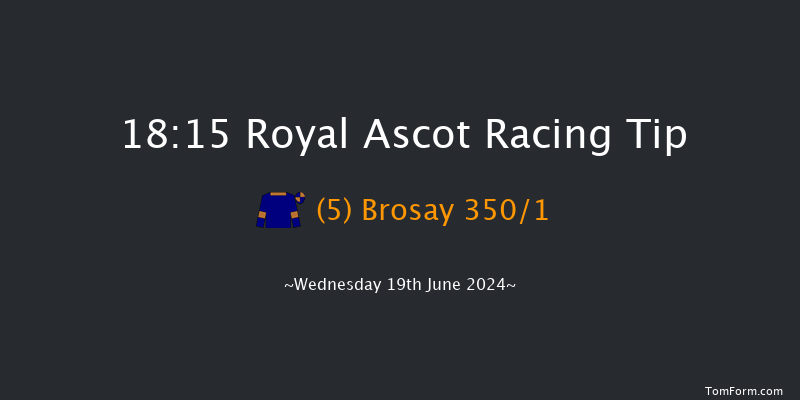 18:15 Royal Ascot Racing Tip

(5) Brosay 350/1

~Wednesday 19th June 2024~

TomForm.com